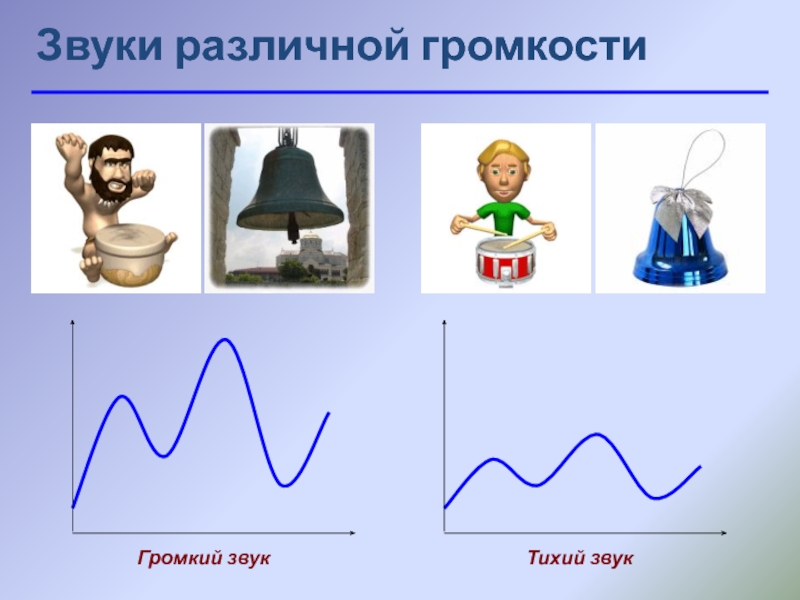 Звуки различной громкости

Громкий звук

Тихий звук